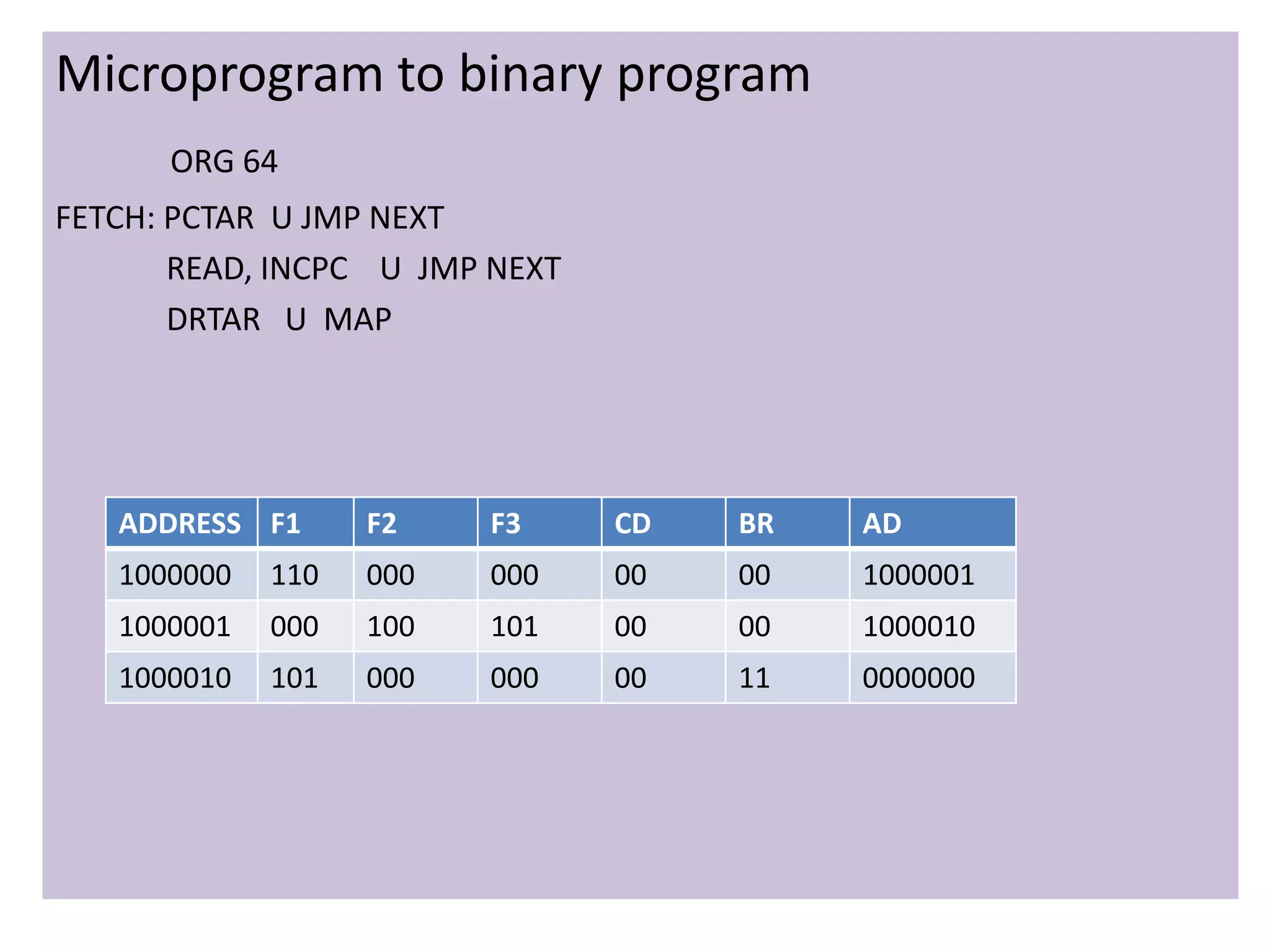 Microprogram to binary program

ORG 64

FETCH: PCTAR U JMP NEXT

READ, INCPC U JMP NEXT

DRTAR U MAP

| ADDRESS | F1 | F2 | F3 | CD | BR | AD |
|---|---|---|---|---|---|---|
| 1000000 | 110 | 000 | 000 | 00 | 00 | 1000001 |
| 1000001 | 000 | 100 | 101 | 00 | 00 | 1000010 |
| 1000010 | 101 | 000 | 000 | 00 | 11 | 0000000 |